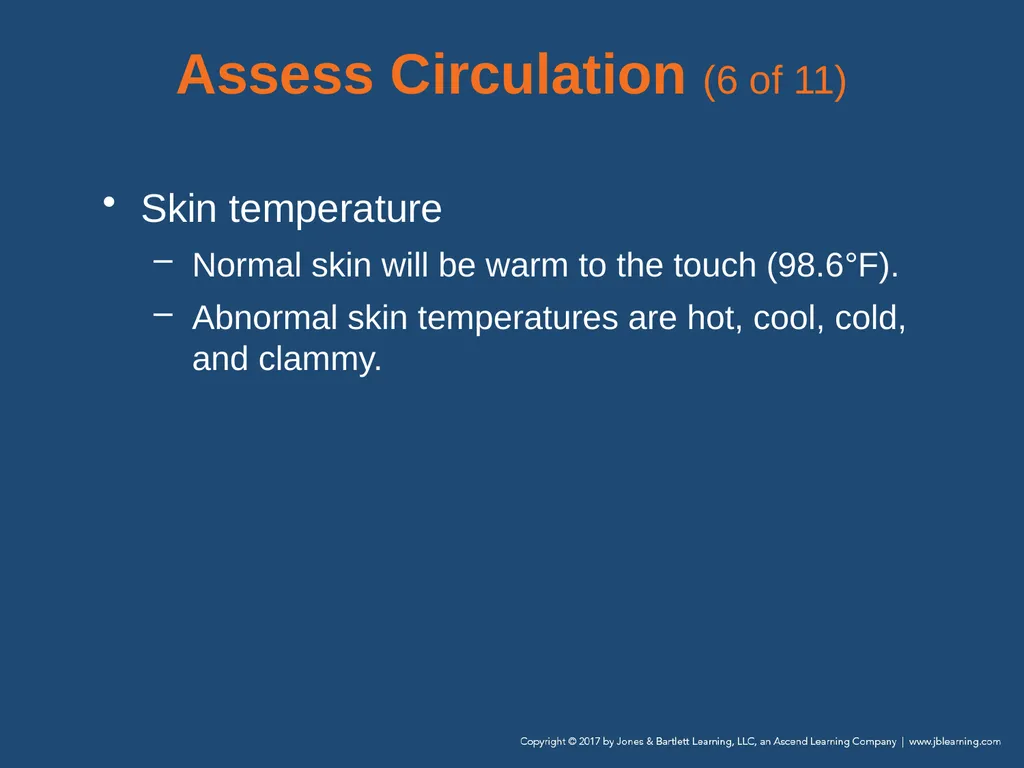 Assess Circulation (6 of 11)

• Skin temperature
 – Normal skin will be warm to the touch (98.6°F).
 – Abnormal skin temperatures are hot, cool, cold, and clammy.

Copyright © 2017 by Jones & Bartlett Learning, LLC, an Ascend Learning Company | www.jblearning.com